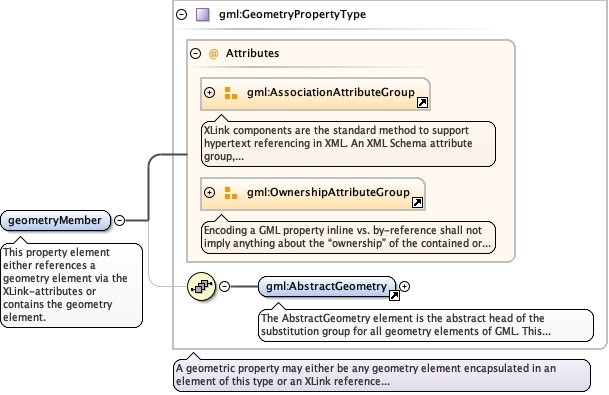 gml:GeometryPropertyType

@ Attributes

gml:AssociationAttributeGroup

XLink components are the standard method to support hypertext referencing in XML. An XML Schema attribute group,...

gml:OwnershipAttributeGroup

Encoding a GML property inline vs. by-reference shall not imply anything about the "ownership" of the contained or...

geometryMember

This property element either references a geometry element via the XLink-attributes or contains the geometry element.

gml:AbstractGeometry

The AbstractGeometry element is the abstract head of the substitution group for all geometry elements of GML. This...

A geometric property may either be any geometry element encapsulated in an element of this type or an XLink reference...